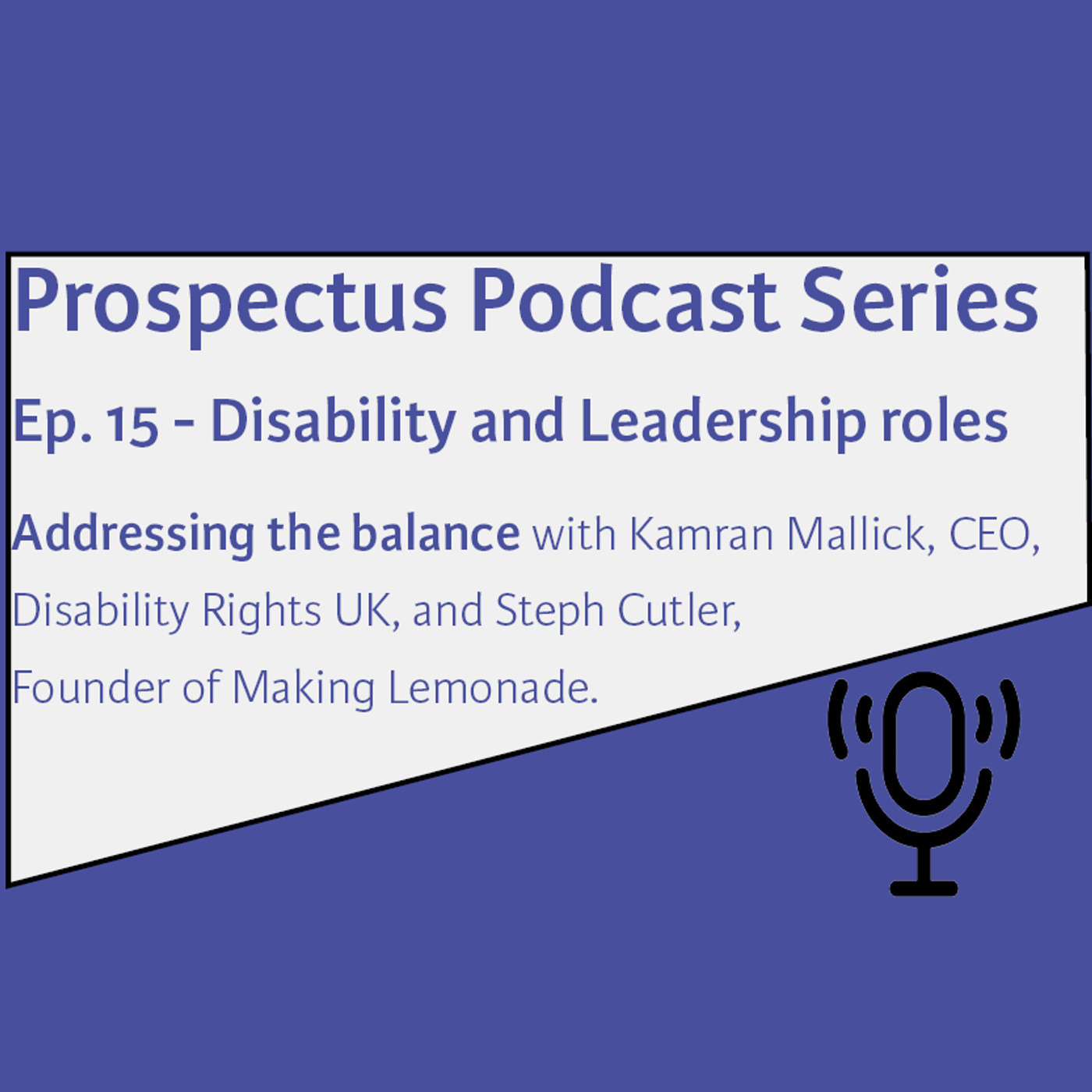 Prospectus Podcast Series

Ep. 15 - Disability and Leadership roles

Addressing the balance with Kamran Mallick, CEO, Disability Rights UK, and Steph Cutler, Founder of Making Lemonade.